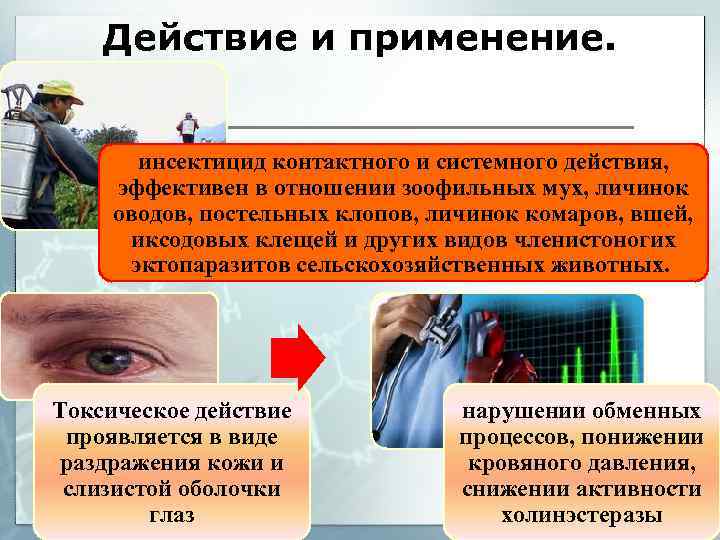 Действие и применение.

инсектицид контактного и системного действия, эффективен в отношении зоофильных мух, личинок оводов, постельных клопов, личинок комаров, вшей, иксодовых клещей и других видов членистоногих эктопаразитов сельскохозяйственных животных.

Токсическое действие проявляется в виде раздражения кожи и слизистой оболочки глаз

нарушении обменных процессов, понижении кровяного давления, снижении активности холинэстеразы